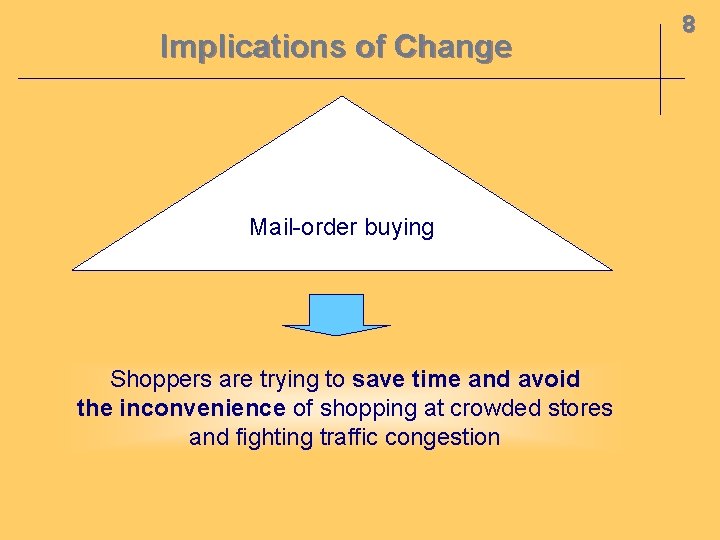 8

Implications of Change

Mail-order buying

Shoppers are trying to save time and avoid the inconvenience of shopping at crowded stores and fighting traffic congestion